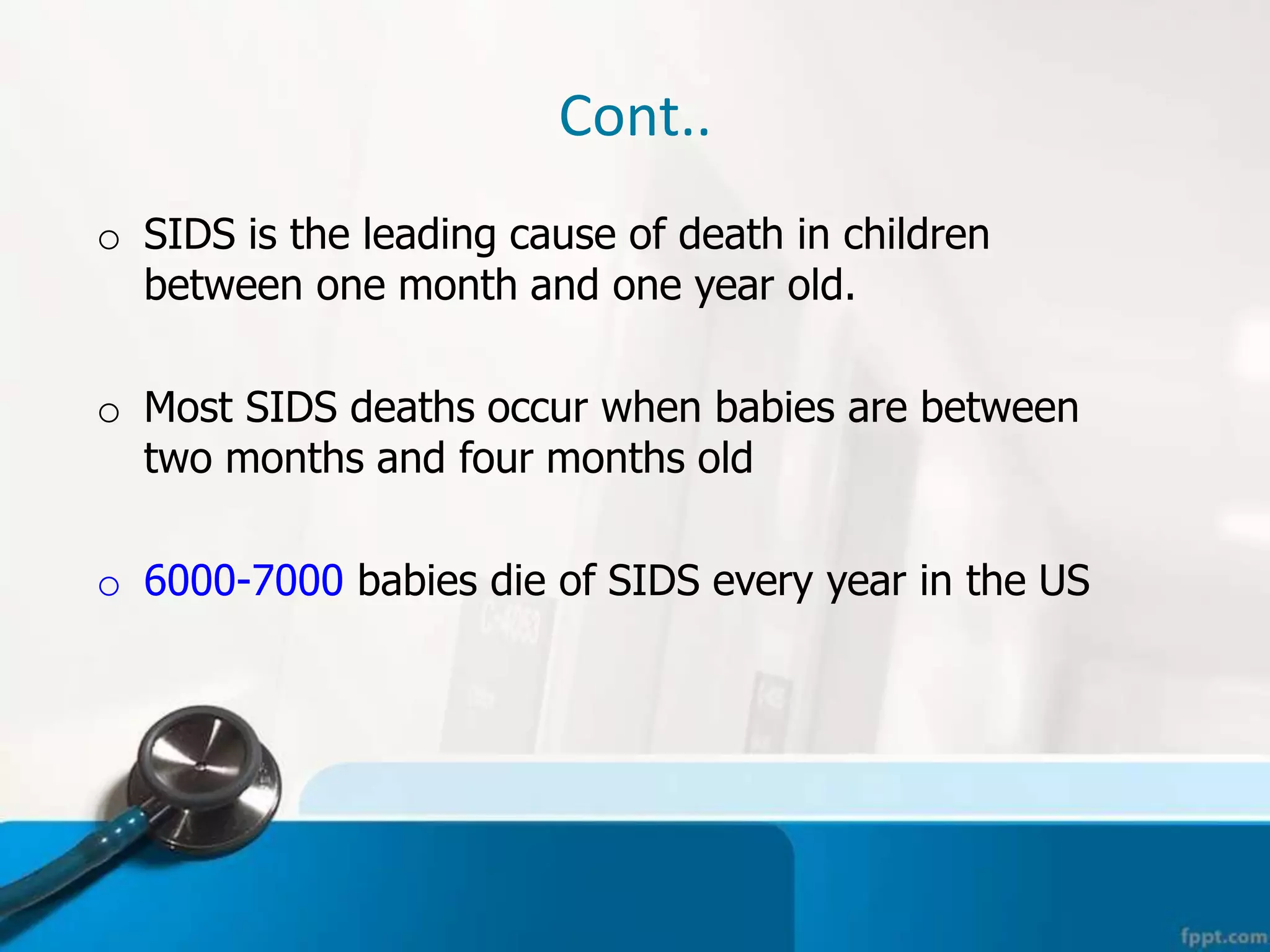 Cont..

o SIDS is the leading cause of death in children between one month and one year old.

o Most SIDS deaths occur when babies are between two months and four months old

o 6000-7000 babies die of SIDS every year in the US

fppt.com